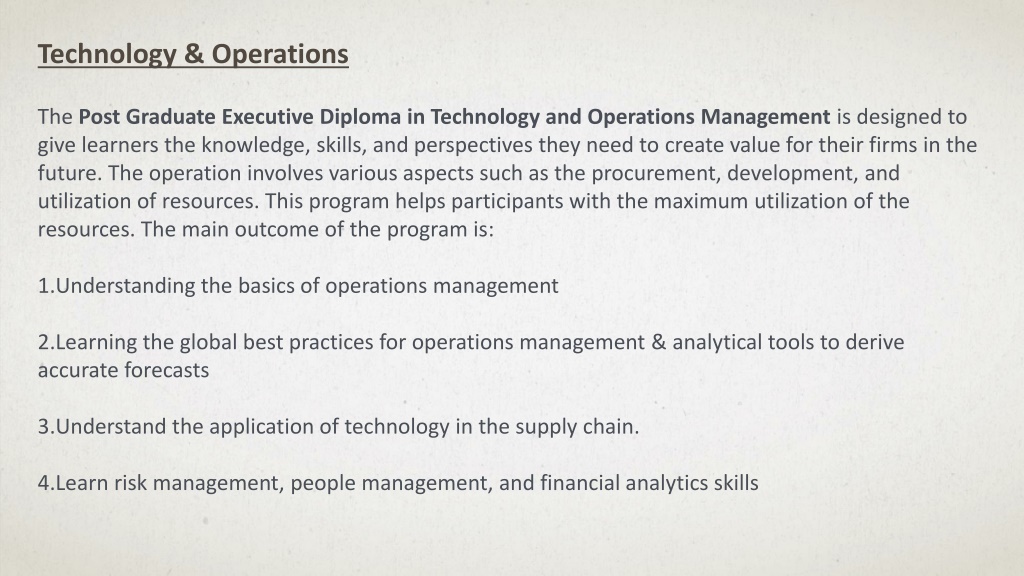 Technology & Operations

The Post Graduate Executive Diploma in Technology and Operations Management is designed to give learners the knowledge, skills, and perspectives they need to create value for their firms in the future. The operation involves various aspects such as the procurement, development, and utilization of resources. This program helps participants with the maximum utilization of the resources. The main outcome of the program is:

1.Understanding the basics of operations management

2.Learning the global best practices for operations management & analytical tools to derive accurate forecasts

3.Understand the application of technology in the supply chain.

4.Learn risk management, people management, and financial analytics skills